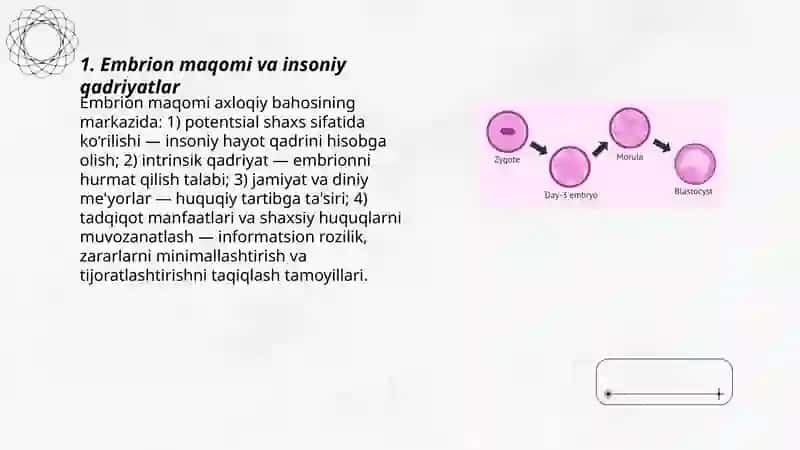 1. Embrion maqomi va insoniy qadriyatlar

Embrion maqomi axloqiy bahosining markazida: 1) potentsial shaxs sifatida ko'rilishi — insoniy hayot qadrini hisobga olish; 2) intrinsik qadriyat — embrionni hurmat qilish talabi; 3) jamiyat va diniy me'yorlar — huquqiy tartibga ta'siri; 4) tadqiqot manfaatlari va shaxsiy huquqlarni muvozanatlash — informatsion rozilik, zararlarni minimallashtirish va tijoratlashtirishni taqiqlash tamoyillari.

Zygote

Day-3 embryo

Morula

Blastocyst